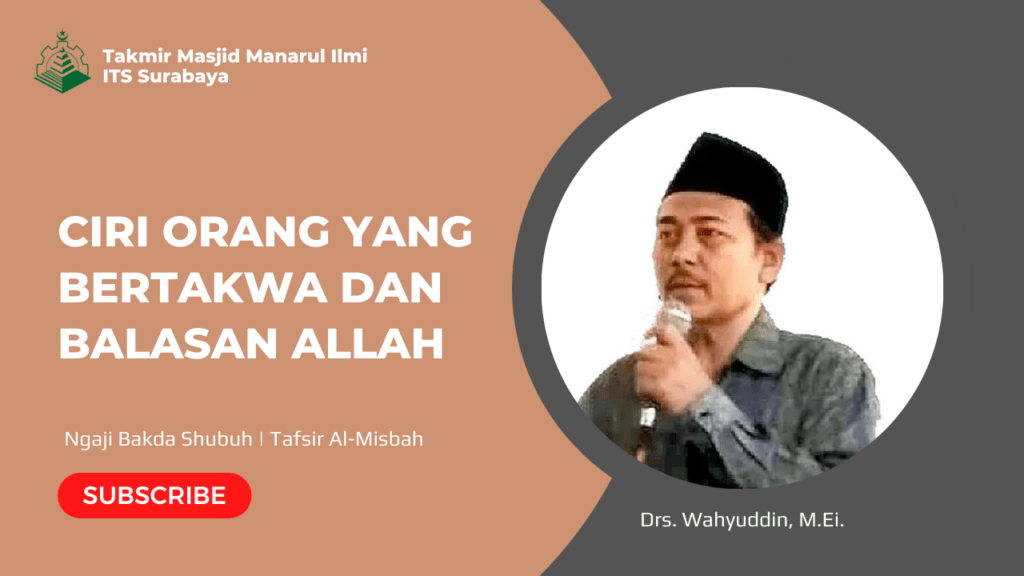 Takmir Masjid Manarul Ilmi
ITS Surabaya

CIRI ORANG YANG BERTAKWA DAN BALASAN ALLAH

Ngaji Bakda Shubuh | Tafsir Al-Misbah

SUBSCRIBE

Drs. Wahyuddin, M.Ei.